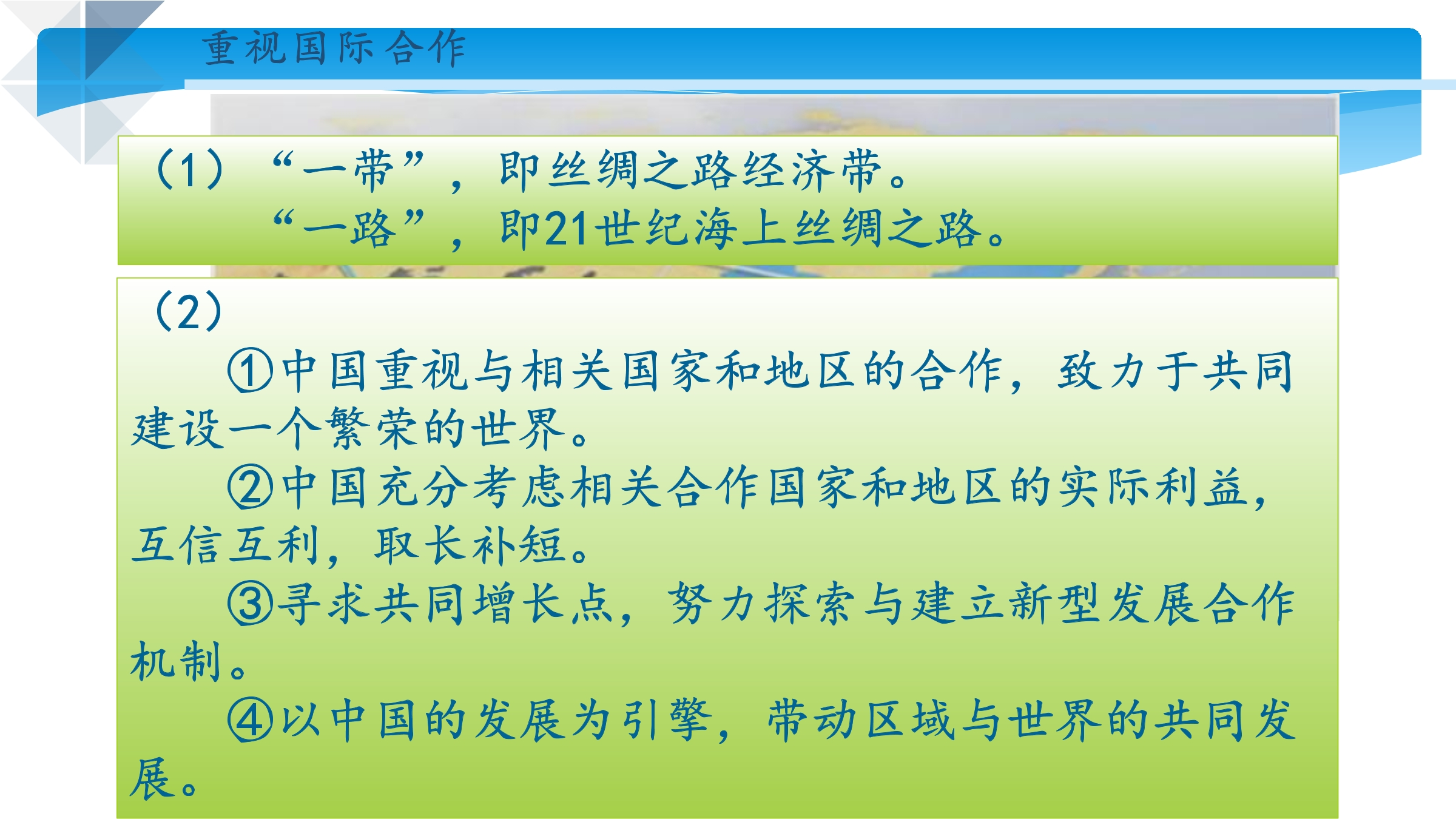 重视国际合作

（1）“一带”，即丝绸之路经济带。
“一路”，即21世纪海上丝绸之路。

（2）
①中国重视与相关国家和地区的合作，致力于共同建设一个繁荣的世界。
②中国充分考虑相关合作国家和地区的实际利益，互信互利，取长补短。
③寻求共同增长点，努力探索与建立新型发展合作机制。
④以中国的发展为引擎，带动区域与世界的共同发展。